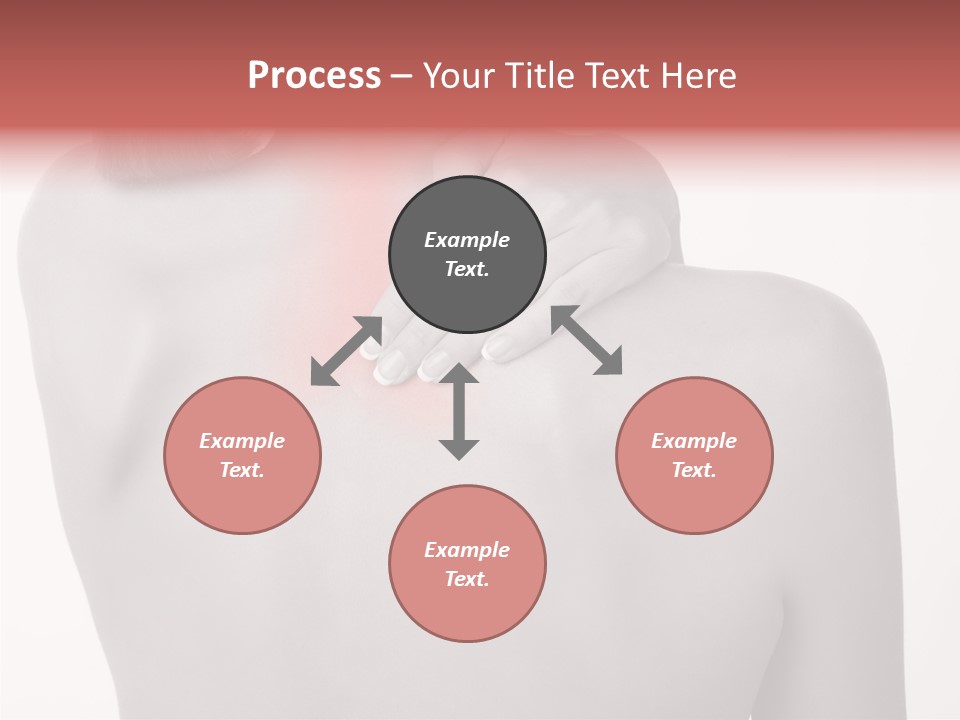 Process – Your Title Text Here

Example Text.

Example Text.

Example Text.

Example Text.